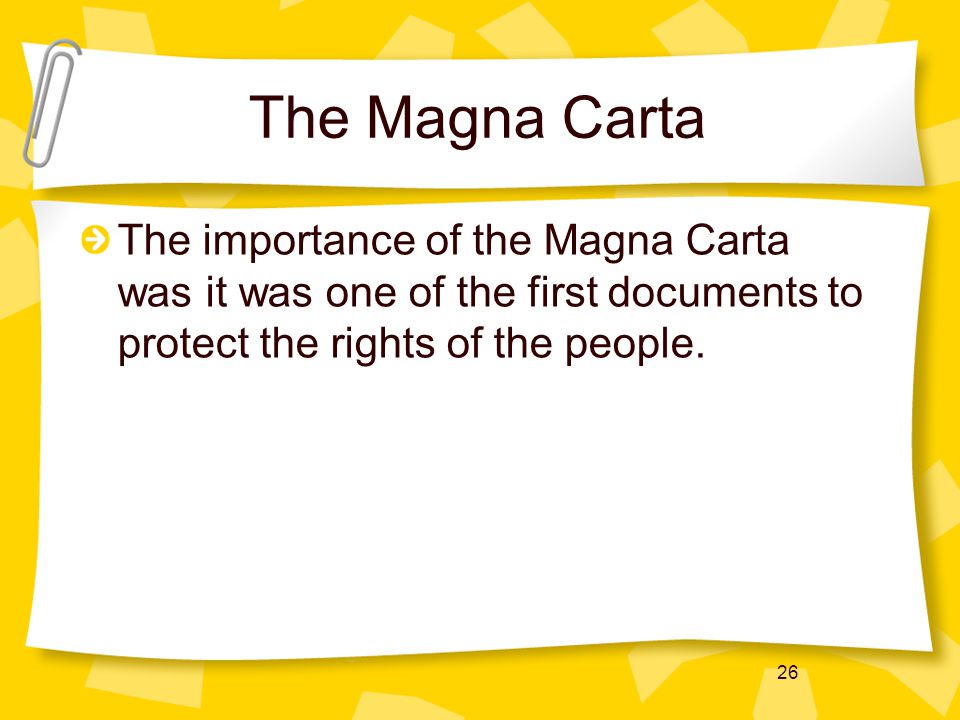 The Magna Carta

The importance of the Magna Carta was it was one of the first documents to protect the rights of the people.

26